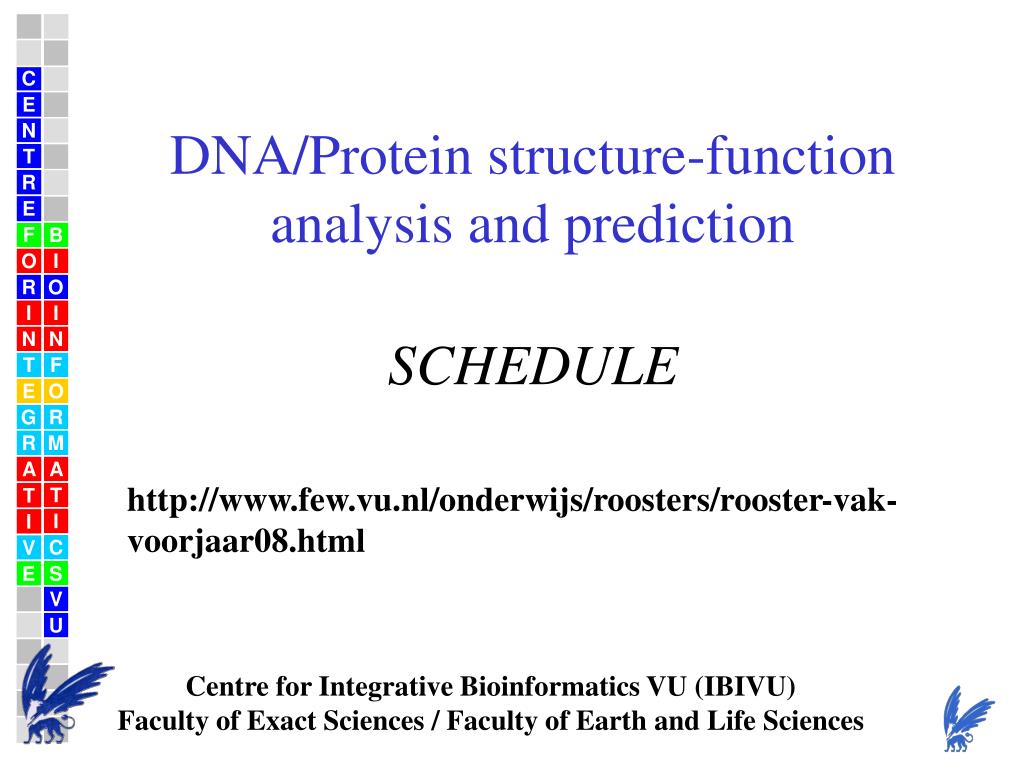 C E N T R E F O R I N T E G R A T I V E

B I O I N F O R M A T I C S V U

DNA/Protein structure-function analysis and prediction

SCHEDULE

http://www.few.vu.nl/onderwijs/roosters/rooster-vak-voorjaar08.html

Centre for Integrative Bioinformatics VU (IBIVU)
Faculty of Exact Sciences / Faculty of Earth and Life Sciences